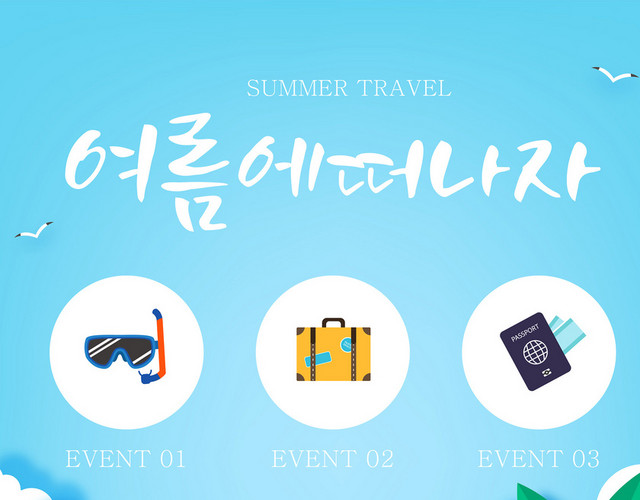 SUMMER TRAVEL

여름에떠나자

PASSPORT

EVENT 01

EVENT 02

EVENT 03